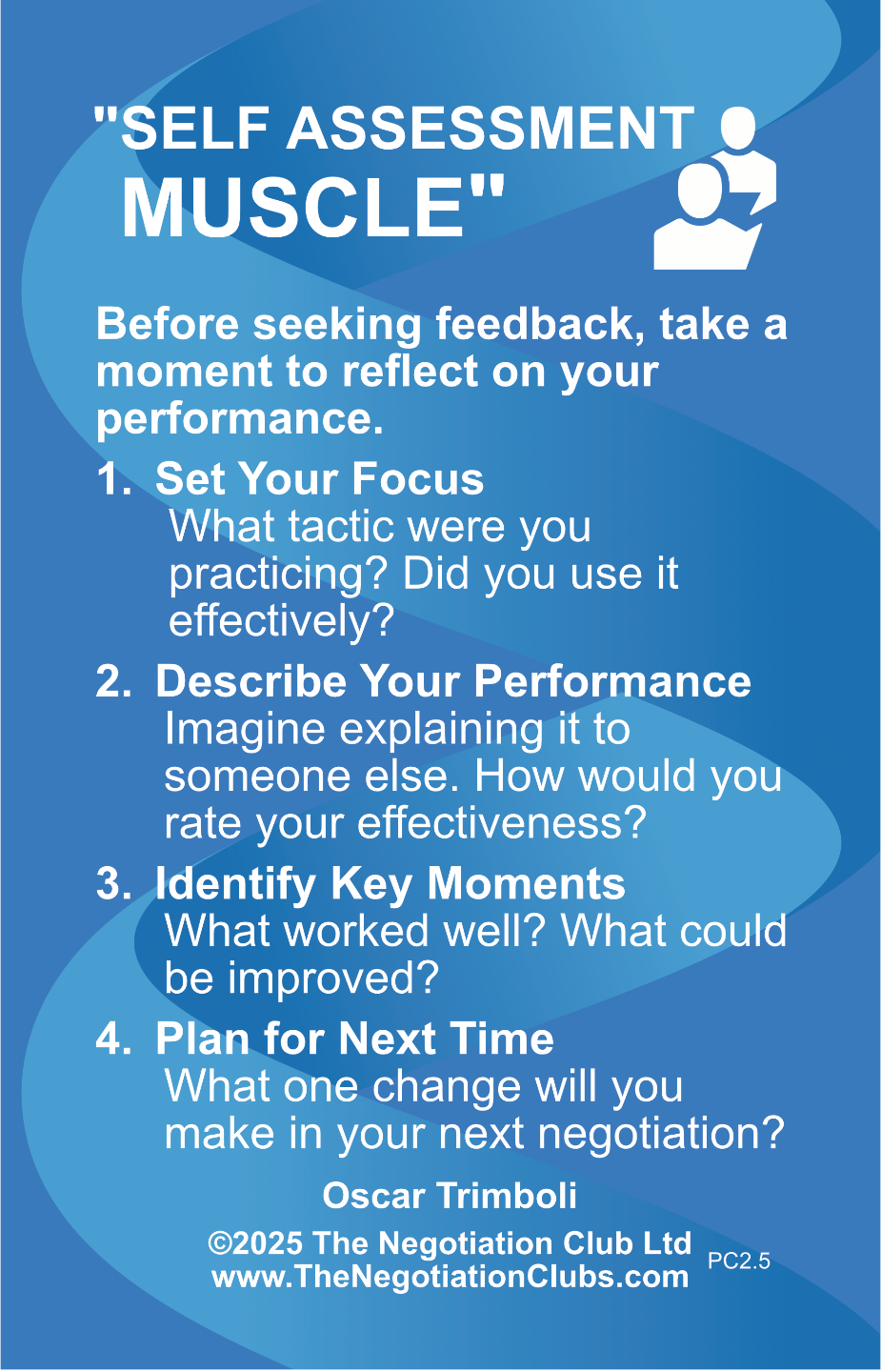 "SELF ASSESSMENT MUSCLE"

Before seeking feedback, take a moment to reflect on your performance.

1. Set Your Focus
What tactic were you practicing? Did you use it effectively?

2. Describe Your Performance
Imagine explaining it to someone else. How would you rate your effectiveness?

3. Identify Key Moments
What worked well? What could be improved?

4. Plan for Next Time
What one change will you make in your next negotiation?

Oscar Trimboli

©2025 The Negotiation Club Ltd
www.TheNegotiationClubs.com

PC2.5